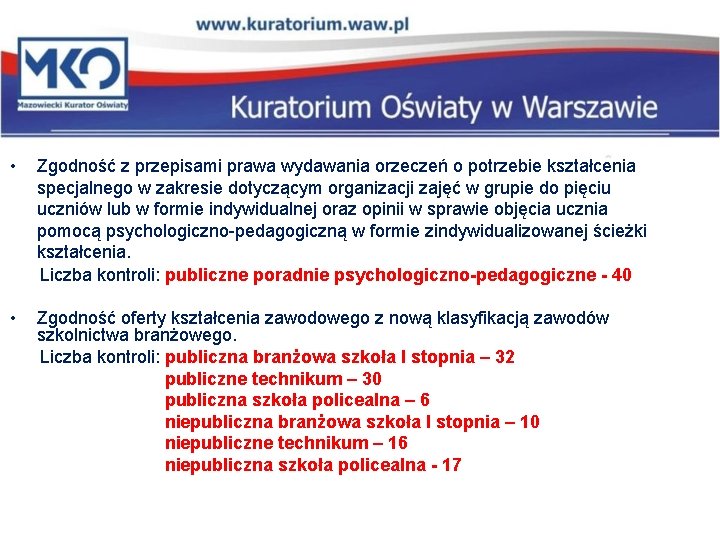 www.kuratorium.waw.pl

MKO
Mazowiecki Kurator Oświaty

Kuratorium Oświaty w Warszawie

• Zgodność z przepisami prawa wydawania orzeczeń o potrzebie kształcenia specjalnego w zakresie dotyczącym organizacji zajęć w grupie do pięciu uczniów lub w formie indywidualnej oraz opinii w sprawie objęcia ucznia pomocą psychologiczno-pedagogiczną w formie zindywidualizowanej ścieżki kształcenia.
Liczba kontroli: publiczne poradnie psychologiczno-pedagogiczne - 40

• Zgodność oferty kształcenia zawodowego z nową klasyfikacją zawodów szkolnictwa branżowego.
Liczba kontroli: publiczna branżowa szkoła I stopnia – 32
publiczne technikum – 30
publiczna szkoła policealna – 6
niepubliczna branżowa szkoła I stopnia – 10
niepubliczne technikum – 16
niepubliczna szkoła policealna - 17